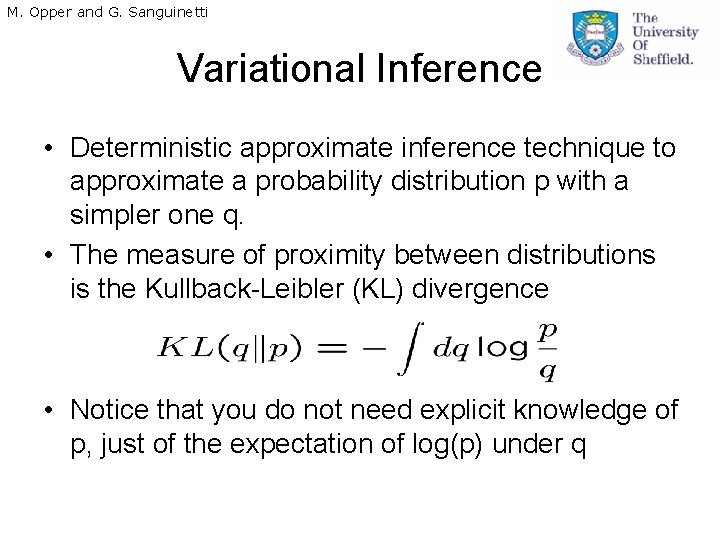 M. Opper and G. Sanguinetti

The University Of Sheffield.

Variational Inference

• Deterministic approximate inference technique to approximate a probability distribution p with a simpler one q.

• The measure of proximity between distributions is the Kullback-Leibler (KL) divergence

$KL(q||p) = -\int dq \log \frac{p}{q}$

• Notice that you do not need explicit knowledge of p, just of the expectation of log(p) under q